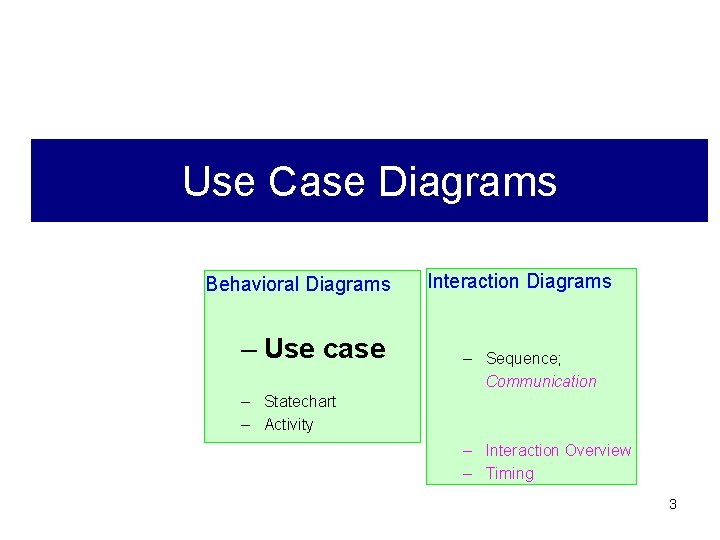 Use Case Diagrams

Behavioral Diagrams

– Use case

– Statechart
– Activity

Interaction Diagrams

– Sequence; Communication

– Interaction Overview
– Timing

3